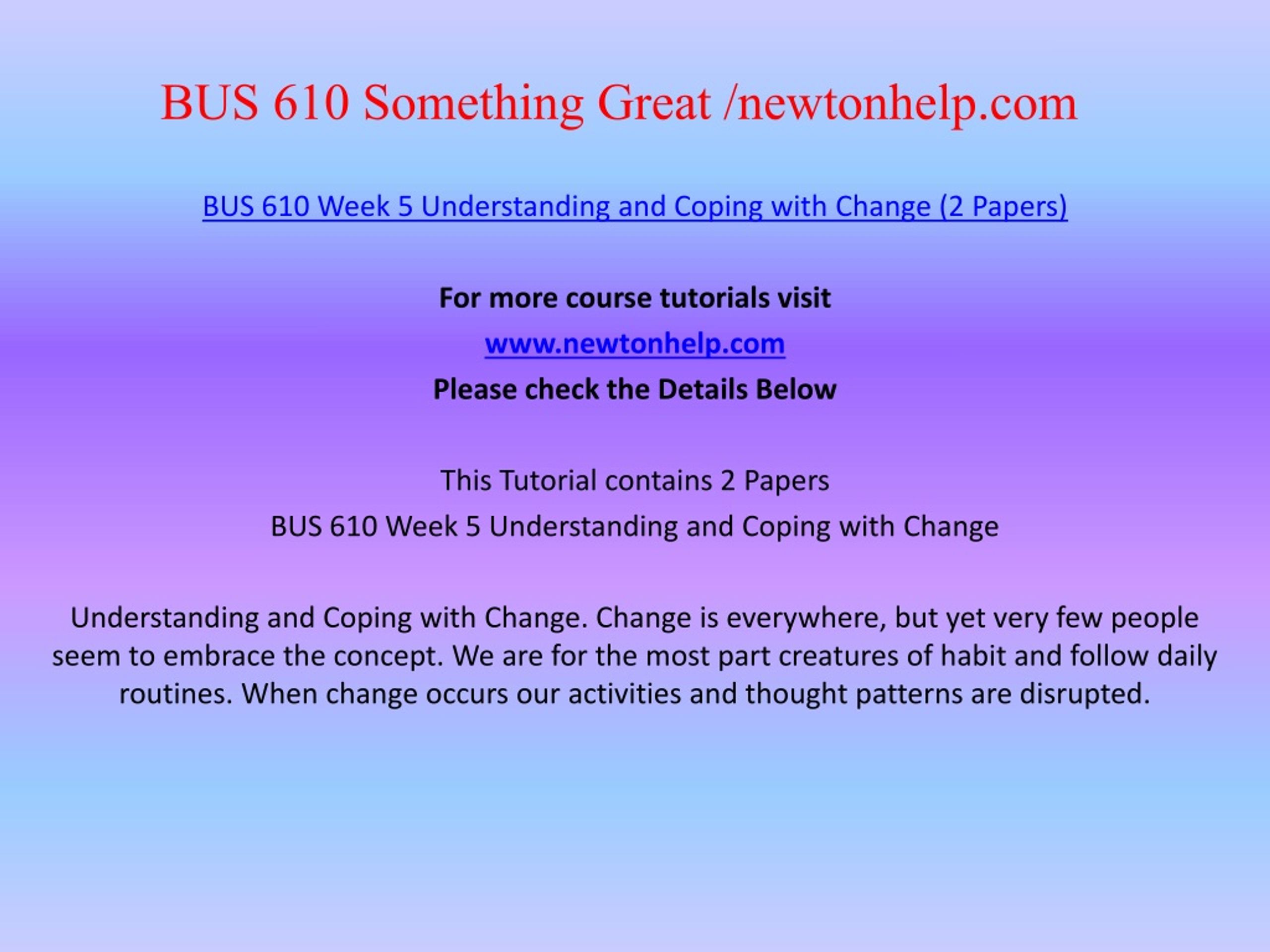 BUS 610 Something Great /newtonhelp.com

BUS 610 Week 5 Understanding and Coping with Change (2 Papers)

For more course tutorials visit

www.newtonhelp.com

Please check the Details Below

This Tutorial contains 2 Papers

BUS 610 Week 5 Understanding and Coping with Change

Understanding and Coping with Change. Change is everywhere, but yet very few people seem to embrace the concept. We are for the most part creatures of habit and follow daily routines. When change occurs our activities and thought patterns are disrupted.